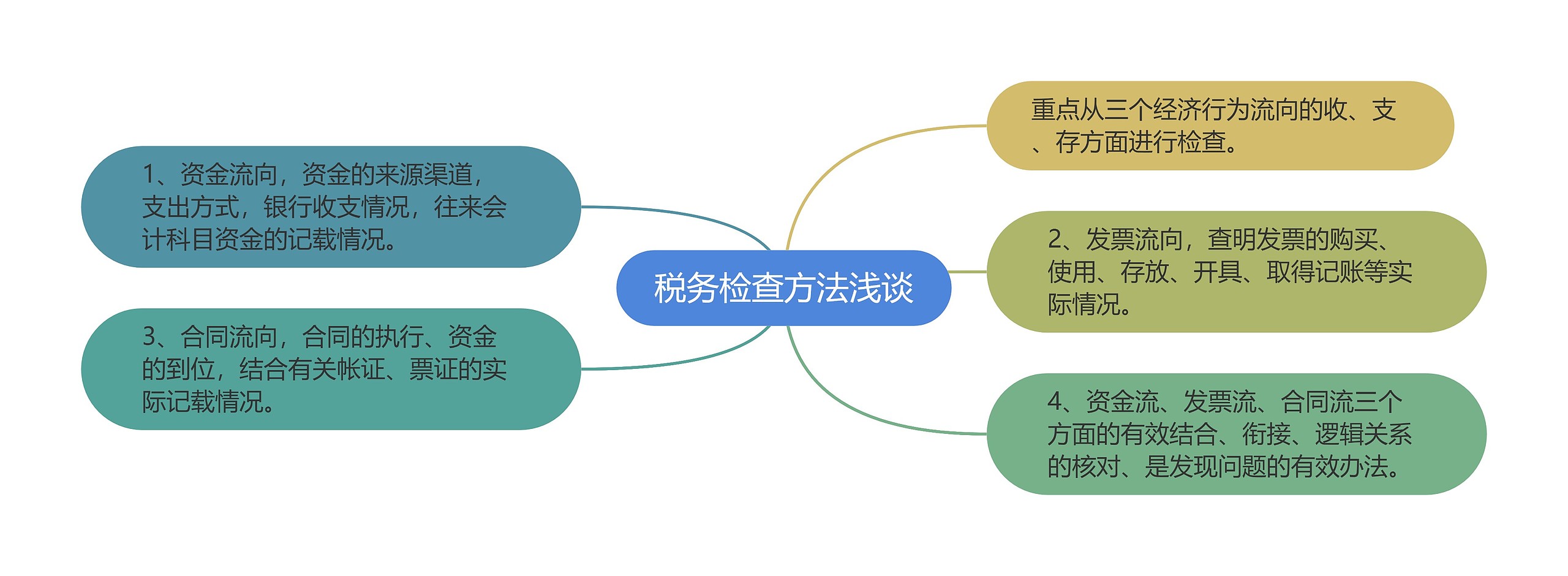 税务检查方法浅谈

重点从三个经济行为流向的收、支、存方面进行检查。

1、资金流向，资金的来源渠道，支出方式，银行收支情况，往来会计科目资金的记载情况。

2、发票流向，查明发票的购买、使用、存放、开具、取得记账等实际情况。

3、合同流向，合同的执行、资金的到位，结合有关帐证、票证的实际记载情况。

4、资金流、发票流、合同流三个方面的有效结合、衔接、逻辑关系的核对、是发现问题的有效办法。